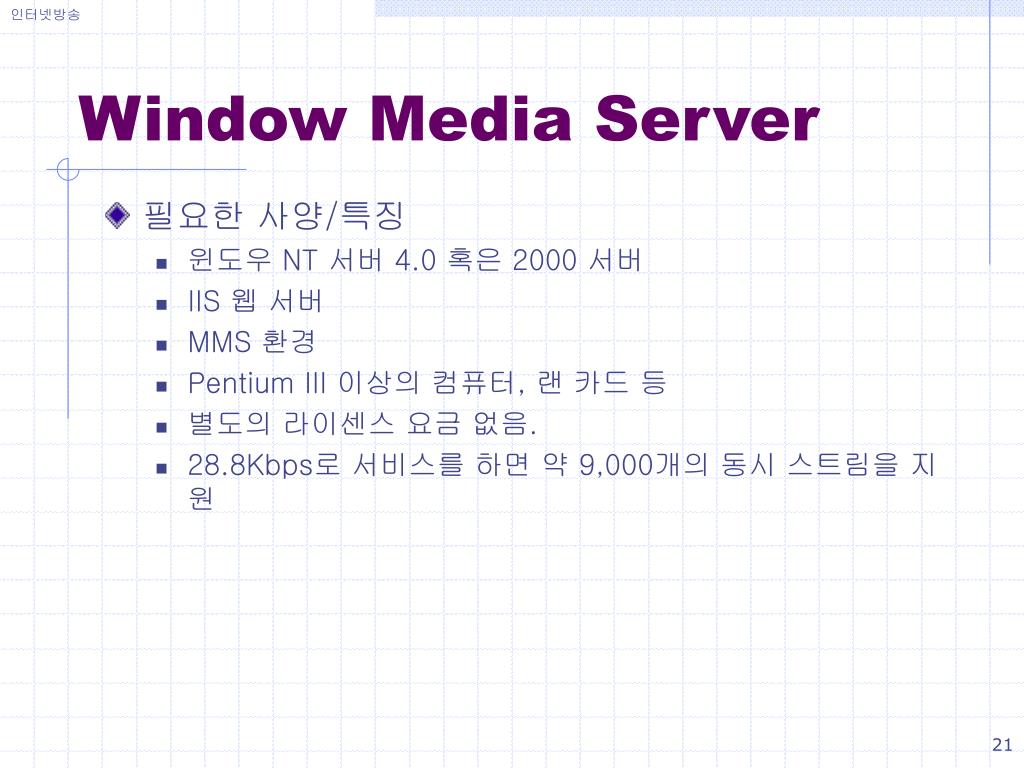 인터넷방송

Window Media Server

필요한 사양/특징

윈도우 NT 서버 4.0 혹은 2000 서버

IIS 웹 서버

MMS 환경

Pentium III 이상의 컴퓨터, 랜 카드 등

별도의 라이센스 요금 없음.

28.8Kbps로 서비스를 하면 약 9,000개의 동시 스트림을 지원

21